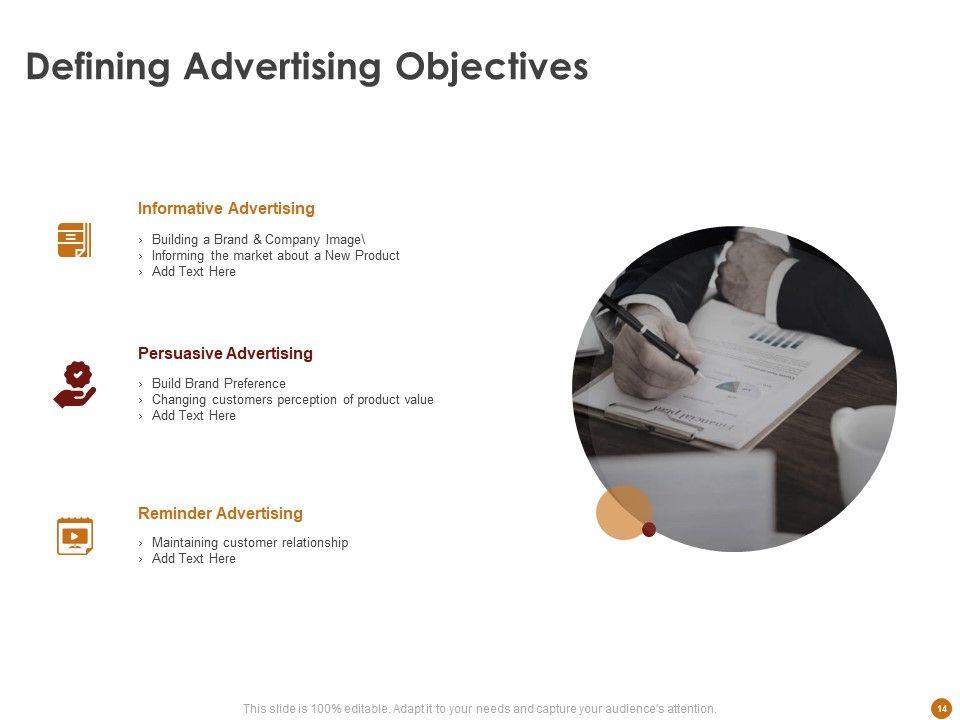 Defining Advertising Objectives

Informative Advertising

› Building a Brand & Company Image\
› Informing the market about a New Product
› Add Text Here

Persuasive Advertising

› Build Brand Preference
› Changing customers perception of product value
› Add Text Here

Reminder Advertising

› Maintaining customer relationship
› Add Text Here

Financial plan

This slide is 100% editable. Adapt it to your needs and capture your audience's attention.

14